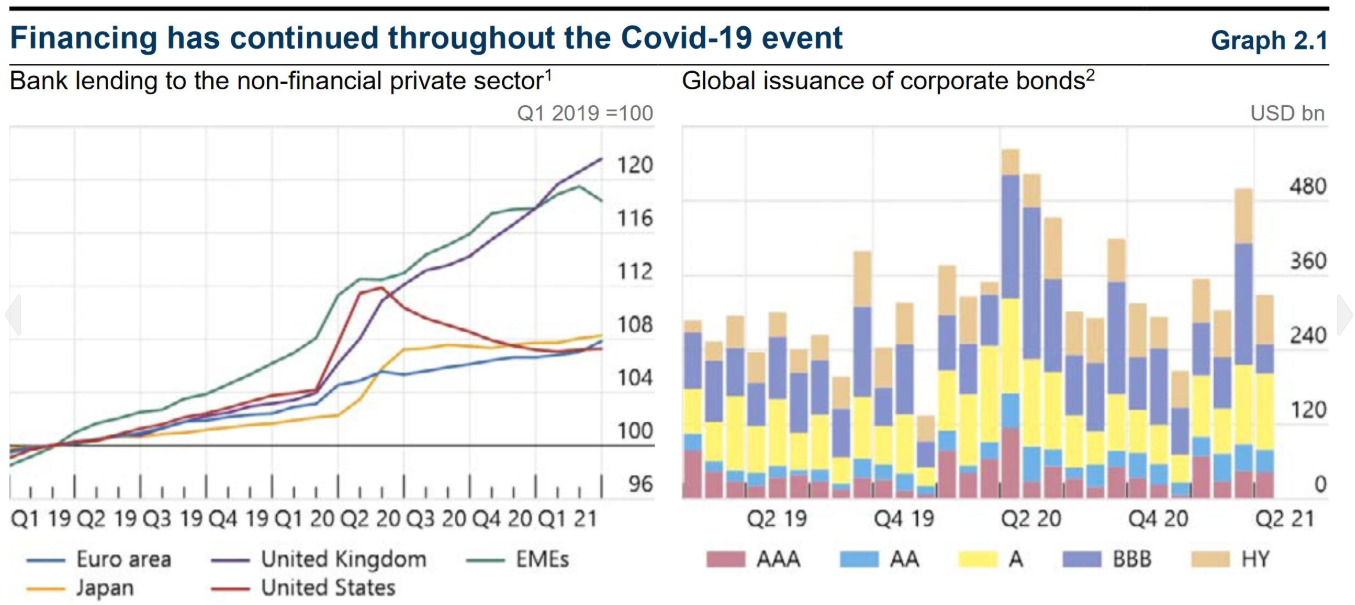 Financing has continued throughout the Covid-19 event

Graph 2.1

Bank lending to the non-financial private sector$^1$

Q1 2019 =100

120

116

112

108

104

100

96

Q1 19 Q2 19 Q3 19 Q4 19 Q1 20 Q2 20 Q3 20 Q4 20 Q1 21

Euro area
United Kingdom
EMEs
Japan
United States

Global issuance of corporate bonds$^2$

USD bn

480

360

240

120

0

Q2 19 Q4 19 Q2 20 Q4 20 Q2 21

AAA
AA
A
BBB
HY